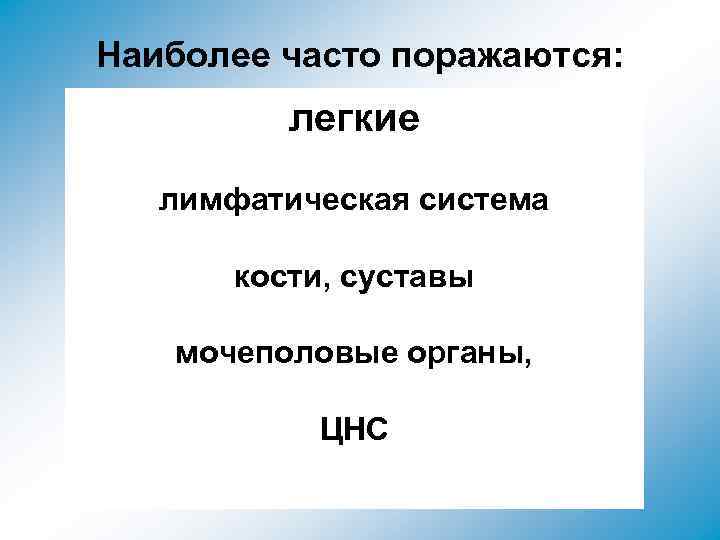 Наиболее часто поражаются:

легкие

лимфатическая система

кости, суставы

мочеполовые органы,

ЦНС